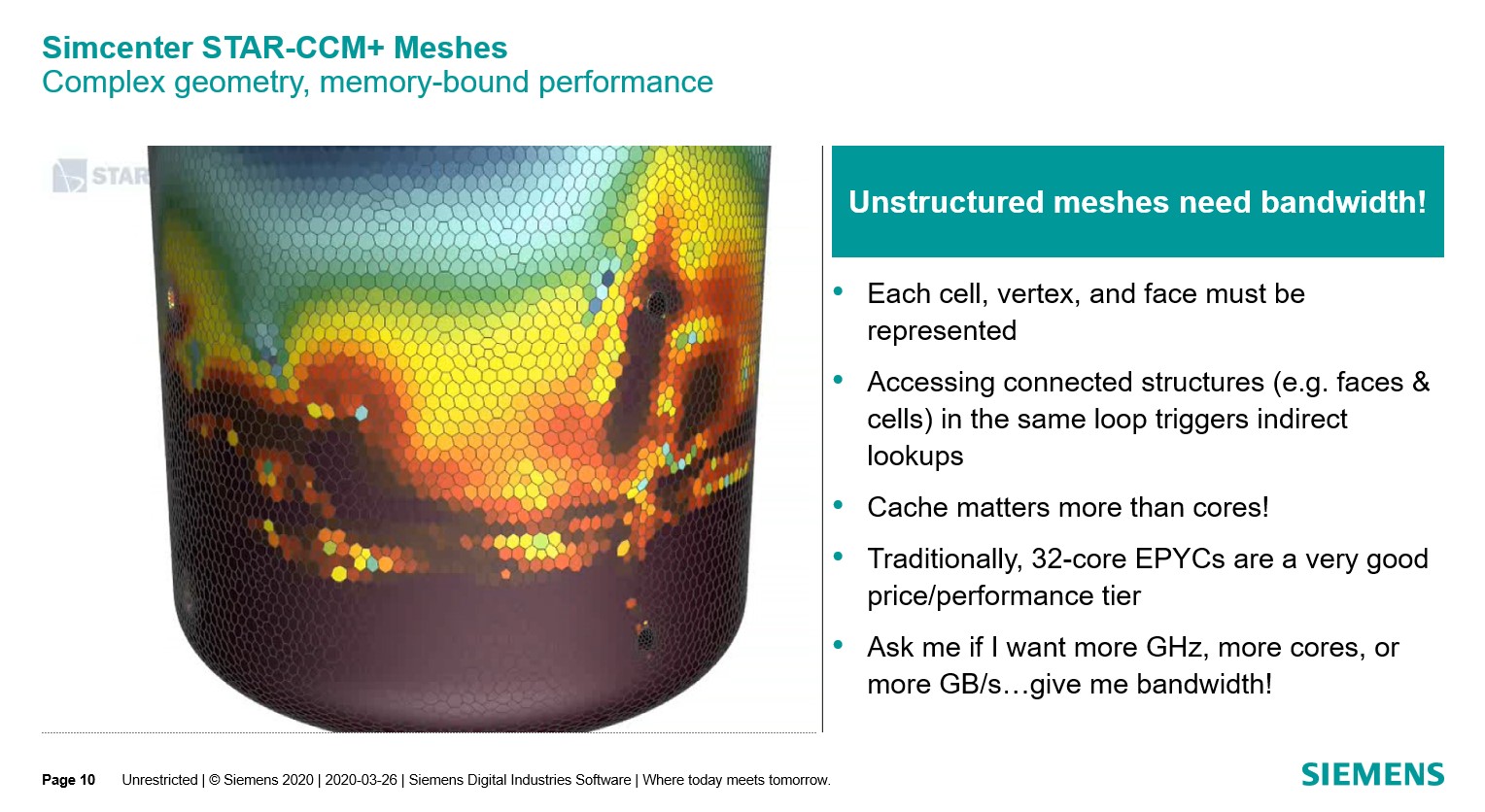 Simcenter STAR-CCM+ Meshes
Complex geometry, memory-bound performance

STAR

Unstructured meshes need bandwidth!

• Each cell, vertex, and face must be represented
• Accessing connected structures (e.g. faces & cells) in the same loop triggers indirect lookups
• Cache matters more than cores!
• Traditionally, 32-core EPYCs are a very good price/performance tier
• Ask me if I want more GHz, more cores, or more GB/s…give me bandwidth!

Page 10 Unrestricted | © Siemens 2020 | 2020-03-26 | Siemens Digital Industries Software | Where today meets tomorrow.

SIEMENS